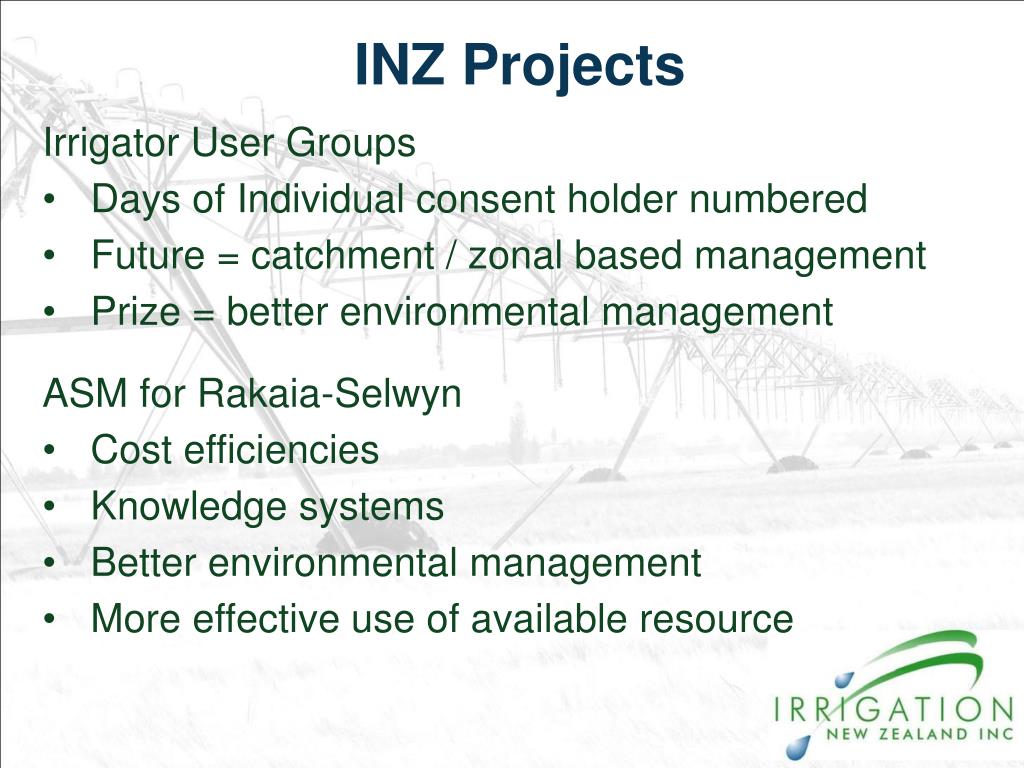 INZ Projects

Irrigator User Groups
• Days of Individual consent holder numbered
• Future = catchment / zonal based management
• Prize = better environmental management

ASM for Rakaia-Selwyn
• Cost efficiencies
• Knowledge systems
• Better environmental management
• More effective use of available resource

IRRIGATION
NEW ZEALAND INC